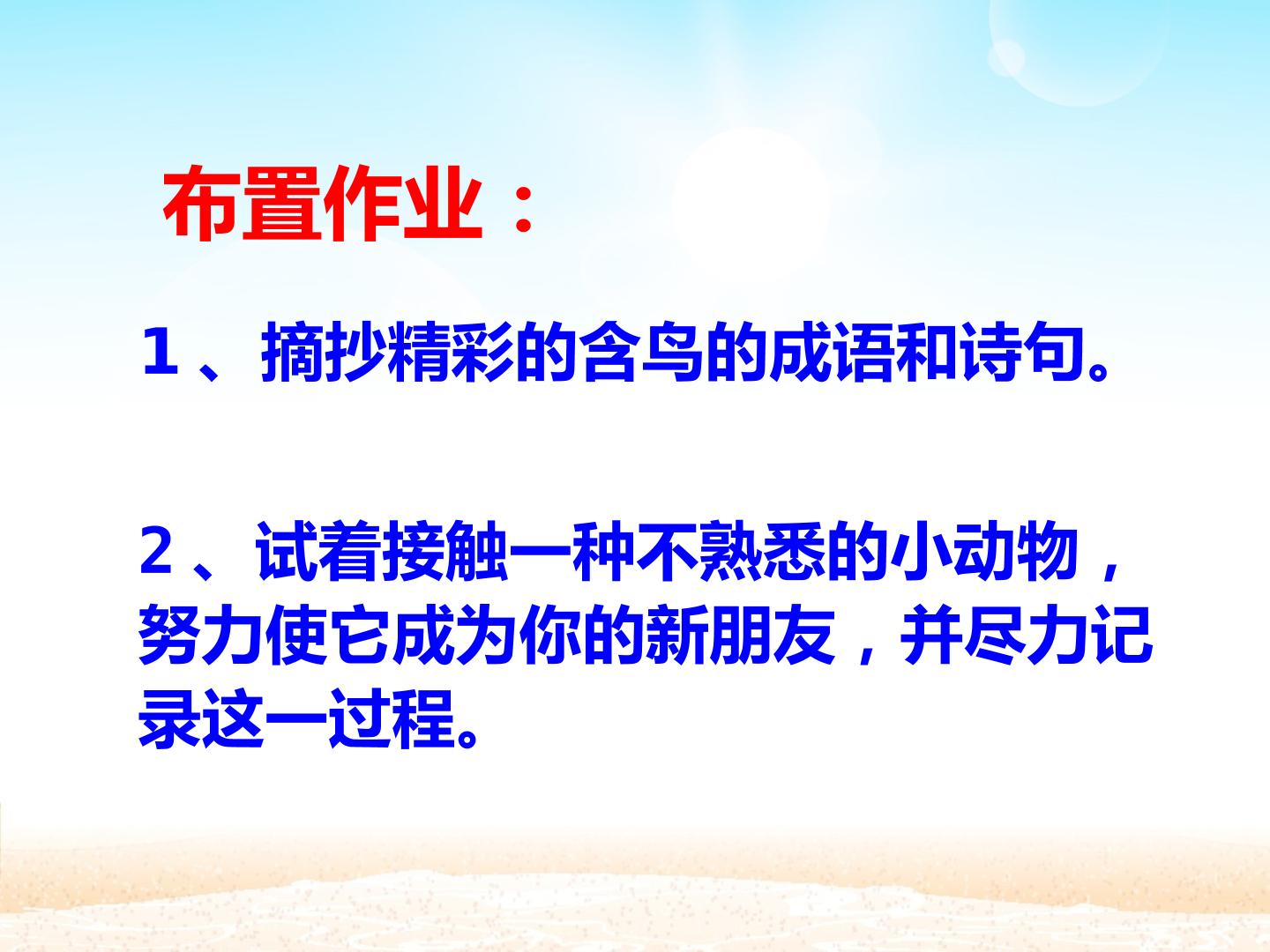 布置作业：

1、摘抄精彩的含鸟的成语和诗句。

2、试着接触一种不熟悉的小动物，努力使它成为你的新朋友，并尽力记录这一过程。